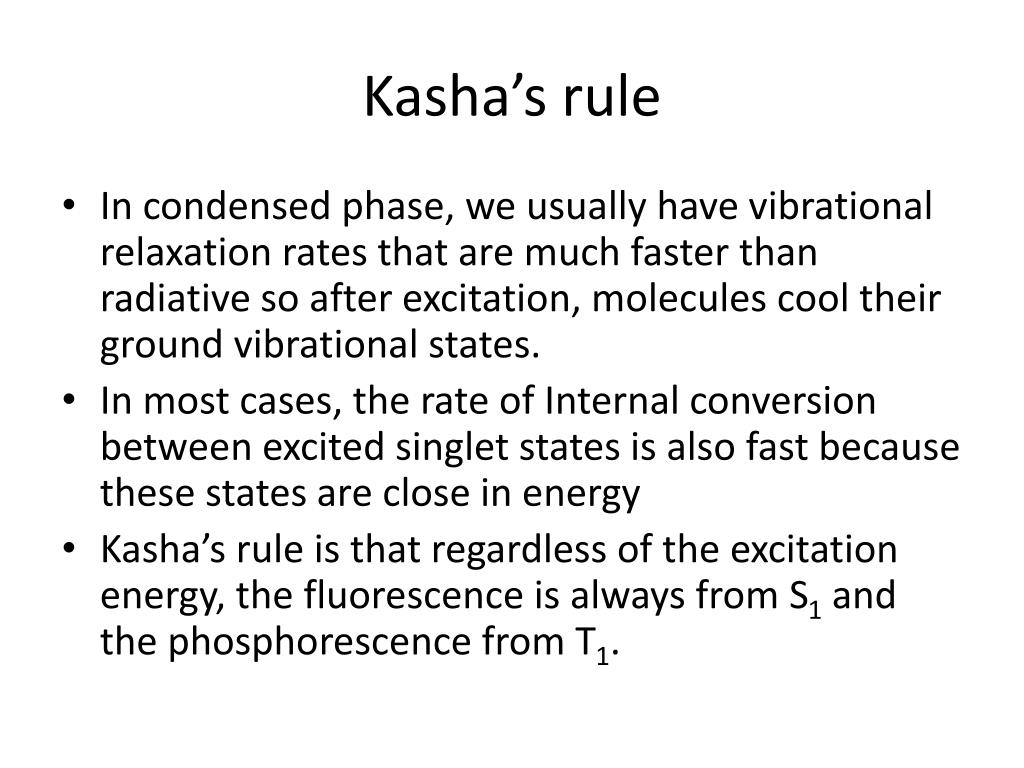 Kasha’s rule

• In condensed phase, we usually have vibrational relaxation rates that are much faster than radiative so after excitation, molecules cool their ground vibrational states.

• In most cases, the rate of Internal conversion between excited singlet states is also fast because these states are close in energy

• Kasha’s rule is that regardless of the excitation energy, the fluorescence is always from $S_1$ and the phosphorescence from $T_1$.